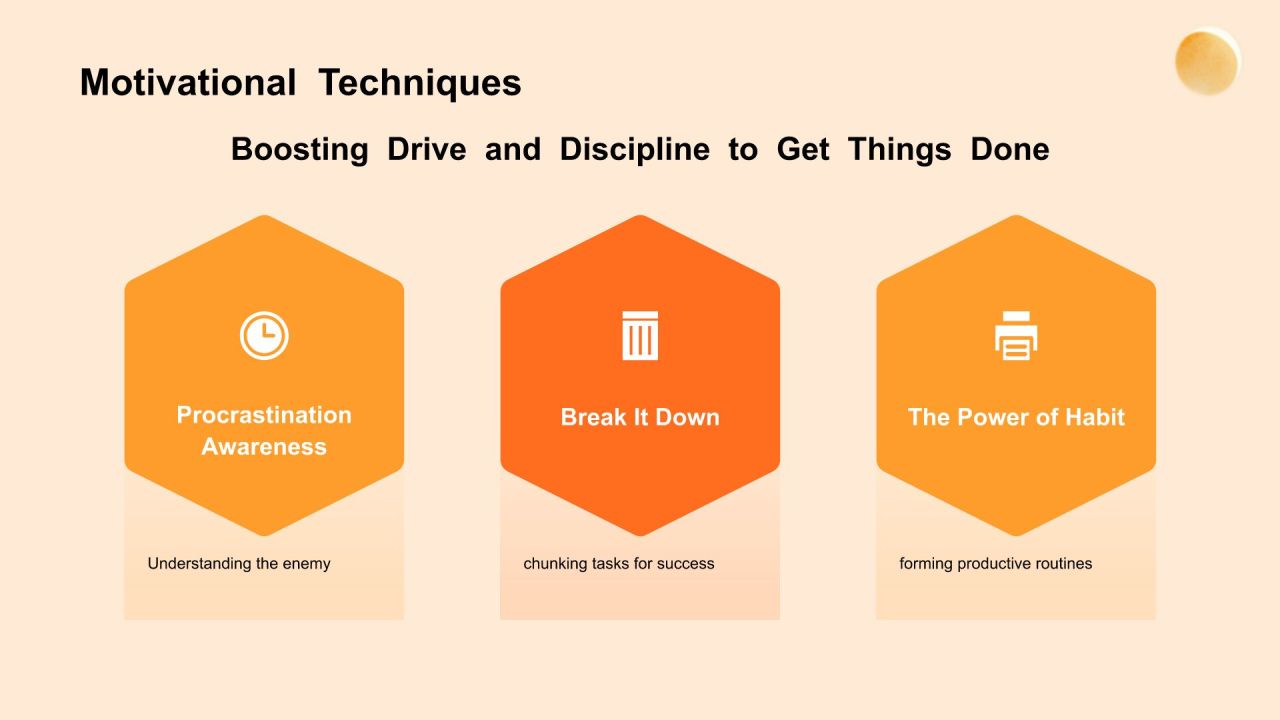 Motivational Techniques

Boosting Drive and Discipline to Get Things Done

Procrastination Awareness

Understanding the enemy

Break It Down

chunking tasks for success

The Power of Habit

forming productive routines